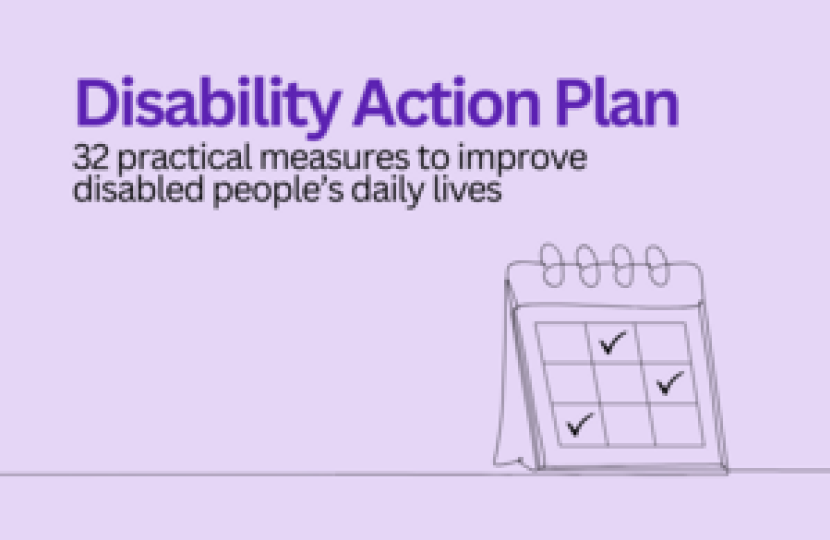 Disability Action Plan
32 practical measures to improve disabled people's daily lives